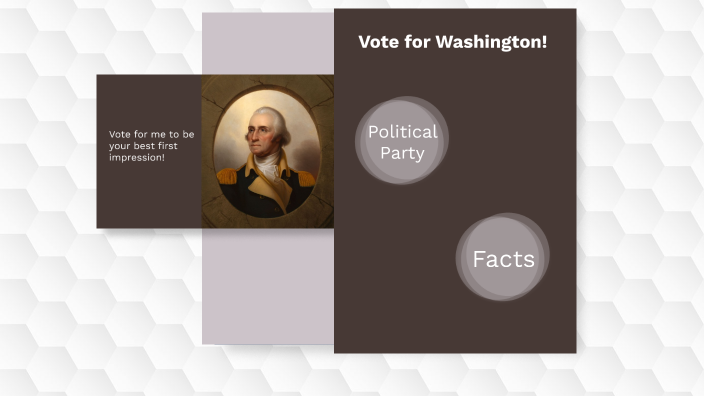 Vote for me to be your best first impression!

Vote for Washington!

Political Party

Facts